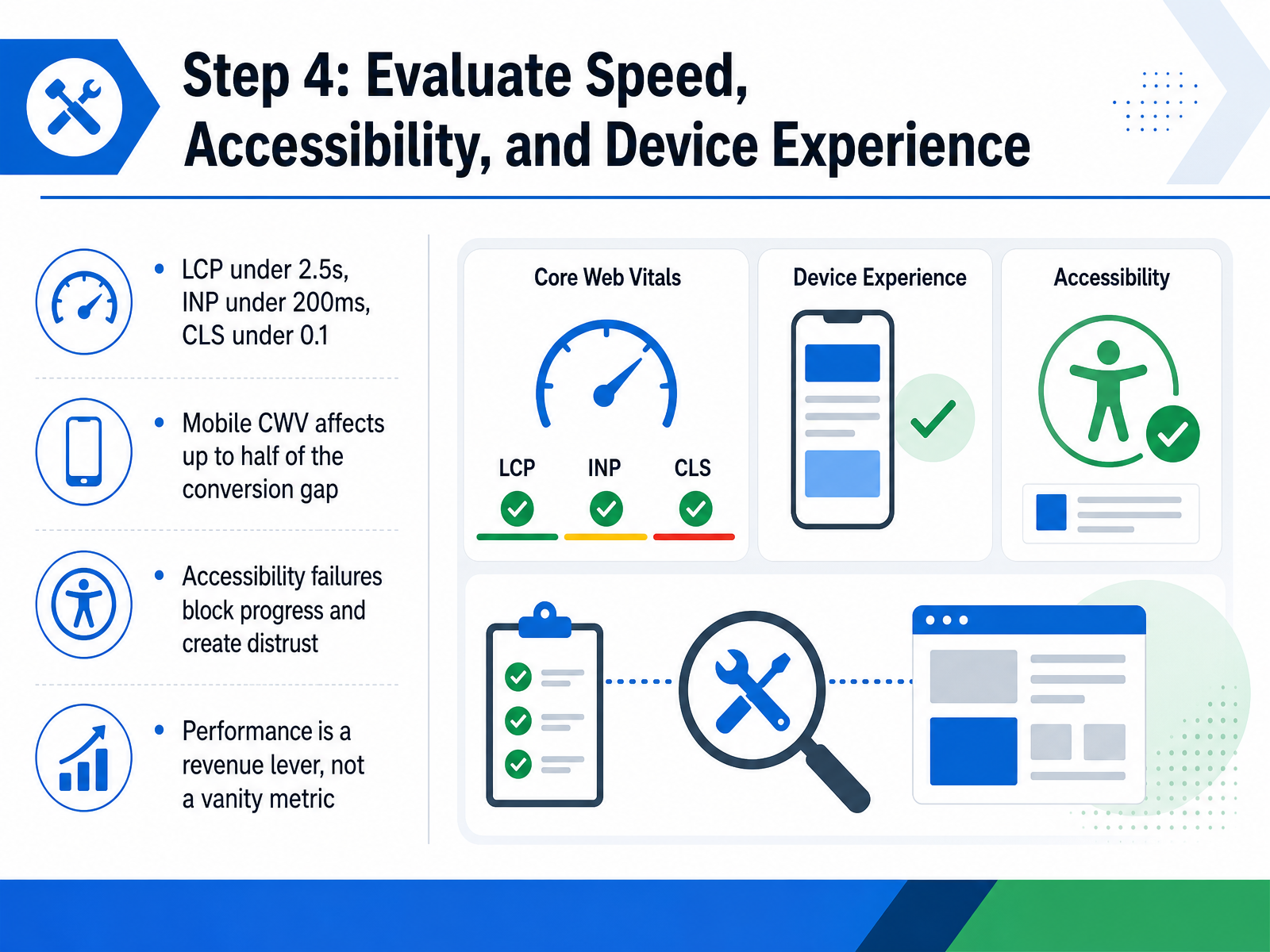 Step 4: Evaluate Speed, Accessibility, and Device Experience

• LCP under 2.5s, INP under 200ms, CLS under 0.1

• Mobile CWV affects up to half of the conversion gap

• Accessibility failures block progress and create distrust

• Performance is a revenue lever, not a vanity metric

Core Web Vitals

LCP INP CLS

Device Experience

Accessibility